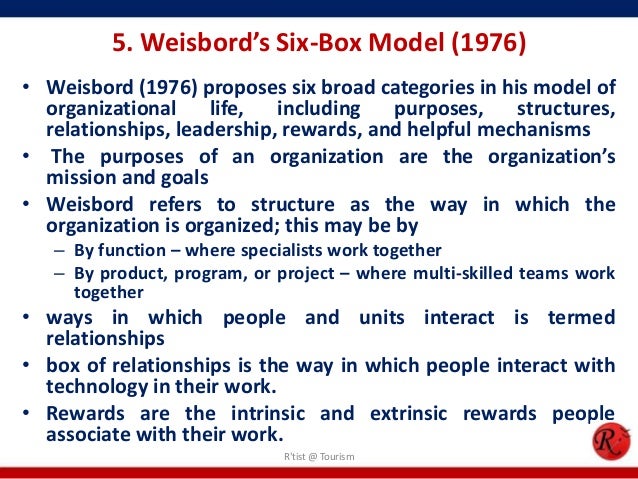 5. Weisbord's Six-Box Model (1976)

• Weisbord (1976) proposes six broad categories in his model of organizational life, including purposes, structures, relationships, leadership, rewards, and helpful mechanisms
• The purposes of an organization are the organization's mission and goals
• Weisbord refers to structure as the way in which the organization is organized; this may be by
– By function – where specialists work together
– By product, program, or project – where multi-skilled teams work together
• ways in which people and units interact is termed relationships
• box of relationships is the way in which people interact with technology in their work.
• Rewards are the intrinsic and extrinsic rewards people associate with their work.

R'tist @ Tourism

R